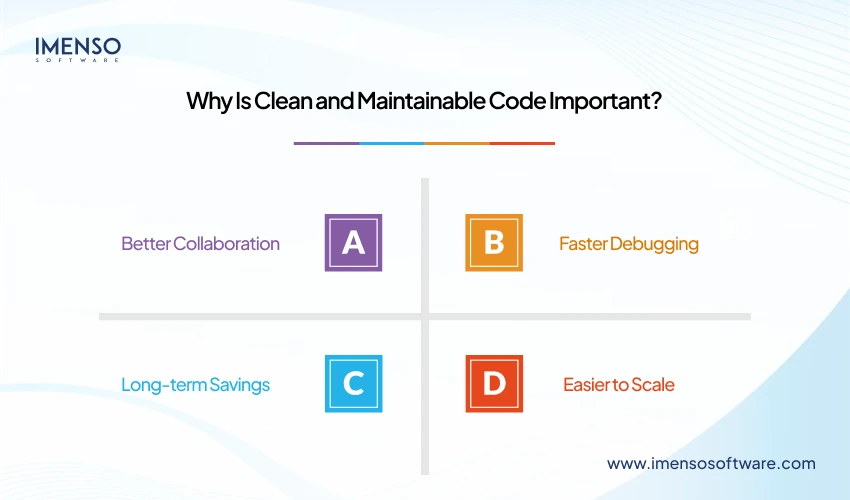 IMENSO
SOFTWARE

Why Is Clean and Maintainable Code Important?

Better Collaboration

A

B

Faster Debugging

Long-term Savings

C

D

Easier to Scale

www.imensosoftware.com